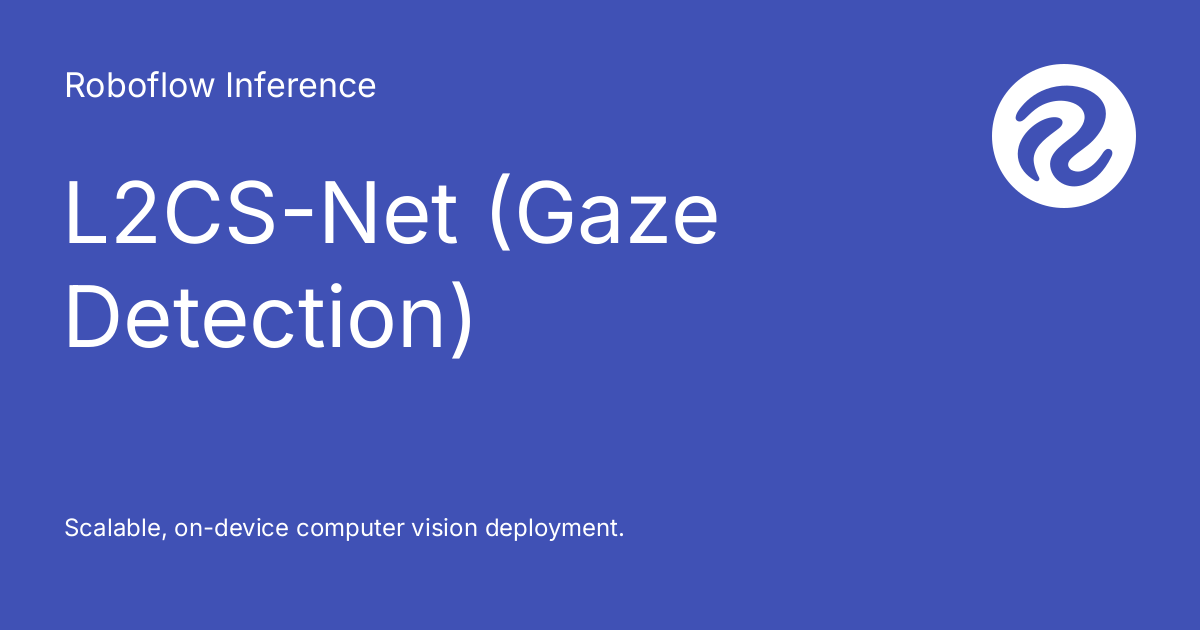 Roboflow Inference

L2CS-Net (Gaze Detection)

Scalable, on-device computer vision deployment.